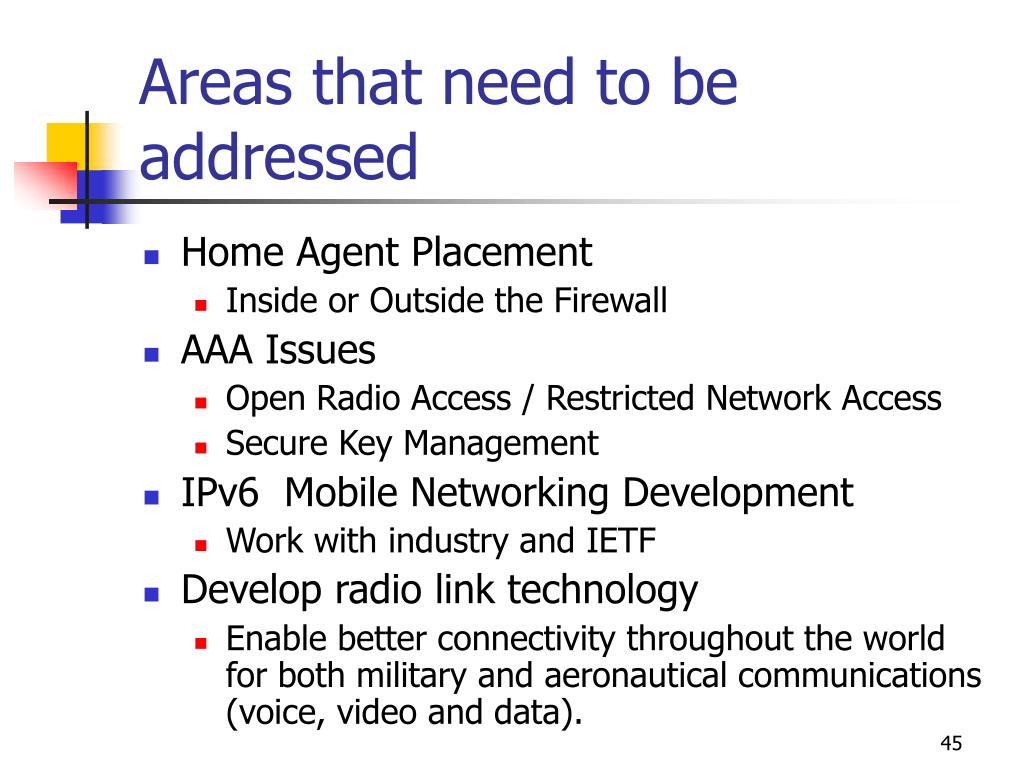 Areas that need to be addressed

- Home Agent Placement
  - Inside or Outside the Firewall
- AAA Issues
  - Open Radio Access / Restricted Network Access
  - Secure Key Management
- IPv6  Mobile Networking Development
  - Work with industry and IETF
- Develop radio link technology
  - Enable better connectivity throughout the world for both military and aeronautical communications (voice, video and data).

45